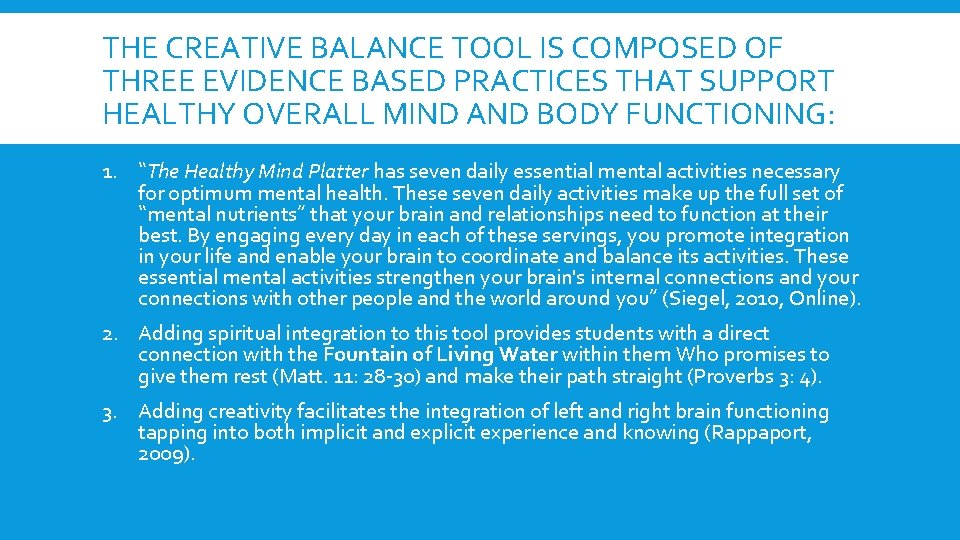 THE CREATIVE BALANCE TOOL IS COMPOSED OF THREE EVIDENCE BASED PRACTICES THAT SUPPORT HEALTHY OVERALL MIND AND BODY FUNCTIONING:

1. "The Healthy Mind Platter has seven daily essential mental activities necessary for optimum mental health. These seven daily activities make up the full set of "mental nutrients" that your brain and relationships need to function at their best. By engaging every day in each of these servings, you promote integration in your life and enable your brain to coordinate and balance its activities. These essential mental activities strengthen your brain's internal connections and your connections with other people and the world around you" (Siegel, 2010, Online).

2. Adding spiritual integration to this tool provides students with a direct connection with the Fountain of Living Water within them Who promises to give them rest (Matt. 11: 28-30) and make their path straight (Proverbs 3: 4).

3. Adding creativity facilitates the integration of left and right brain functioning tapping into both implicit and explicit experience and knowing (Rappaport, 2009).